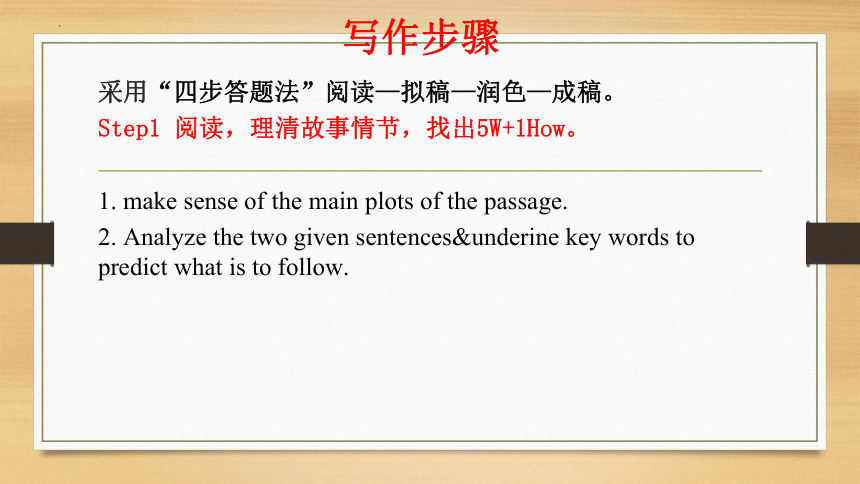 写作步骤

采用“四步答题法”阅读—拟稿—润色—成稿。

Step1 阅读，理清故事情节，找出5W+1How。

1. make sense of the main plots of the passage.

2. Analyze the two given sentences&underine key words to predict what is to follow.